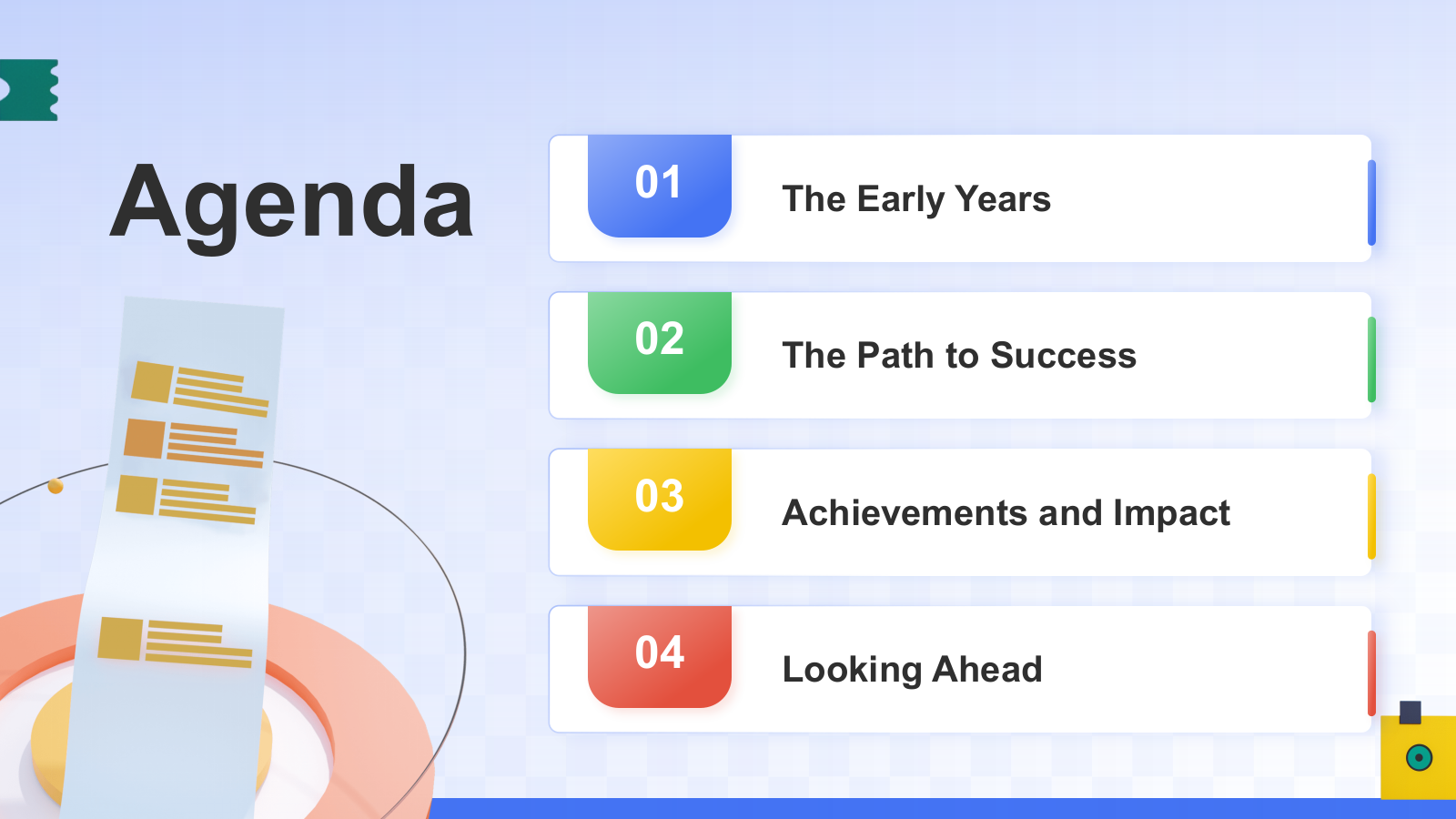 Agenda

01 The Early Years

02 The Path to Success

03 Achievements and Impact

04 Looking Ahead